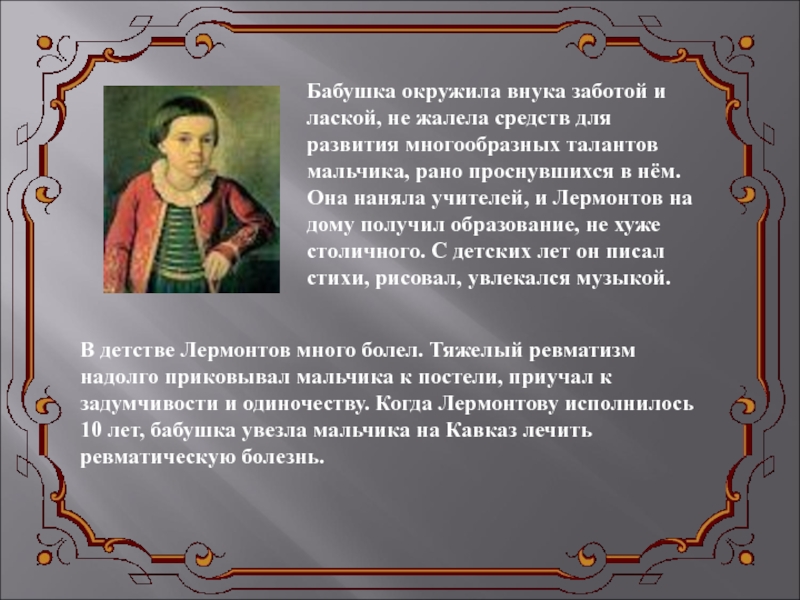 Бабушка окружила внука заботой и лаской, не жалела средств для развития многообразных талантов мальчика, рано проснувшихся в нём. Она наняла учителей, и Лермонтов на дому получил образование, не хуже столичного. С детских лет он писал стихи, рисовал, увлекался музыкой.

В детстве Лермонтов много болел. Тяжелый ревматизм надолго приковывал мальчика к постели, приучал к задумчивости и одиночеству. Когда Лермонтову исполнилось 10 лет, бабушка увезла мальчика на Кавказ лечить ревматическую болезнь.